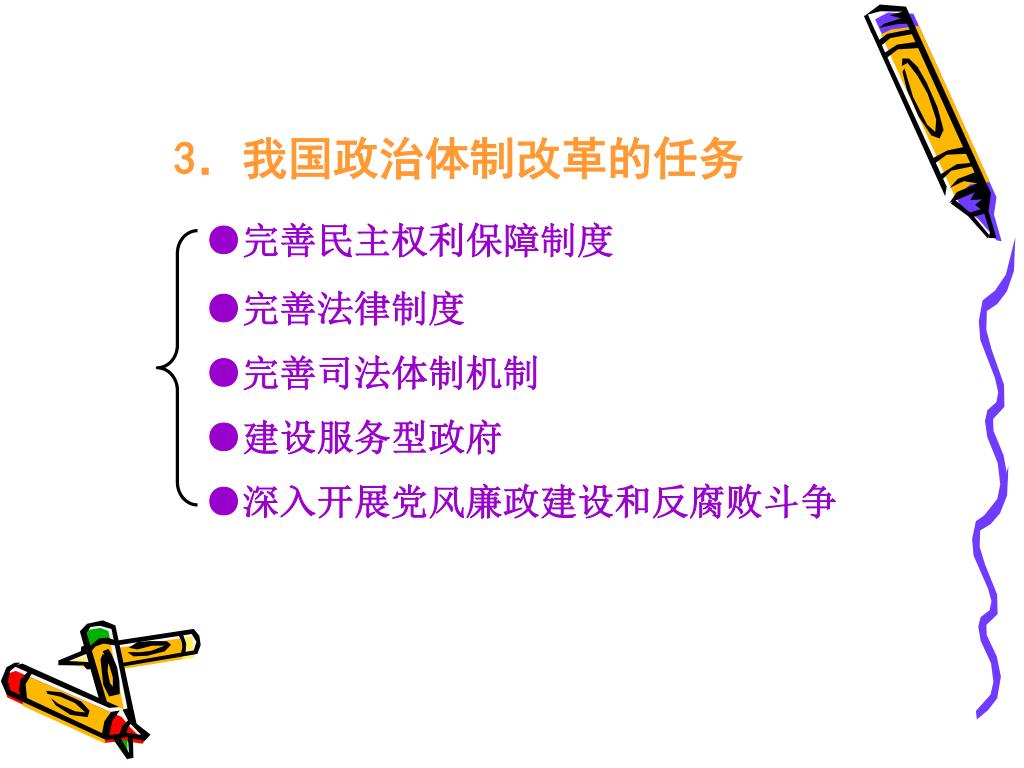 3. 我国政治体制改革的任务

●完善民主权利保障制度

●完善法律制度

●完善司法体制机制

●建设服务型政府

●深入开展党风廉政建设和反腐败斗争